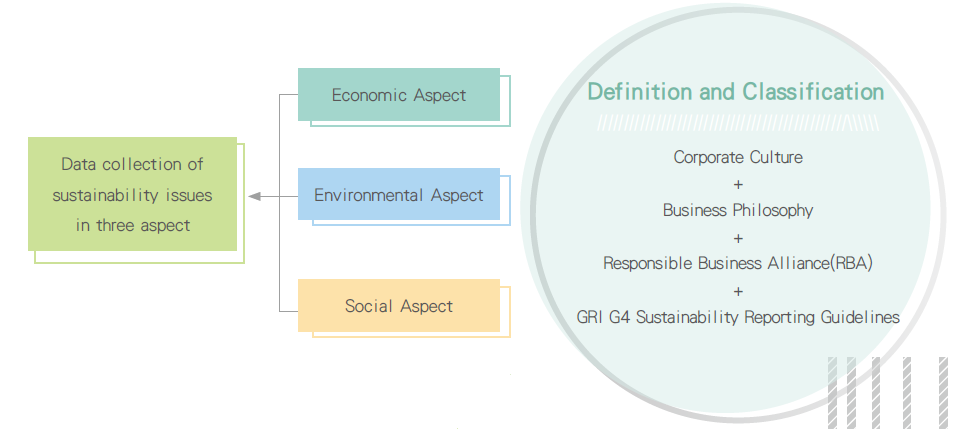 Data collection of sustainability issues in three aspect

Economic Aspect

Environmental Aspect

Social Aspect

Definition and Classification

Corporate Culture
+
Business Philosophy
+
Responsible Business Alliance(RBA)
+
GRI G4 Sustainability Reporting Guidelines